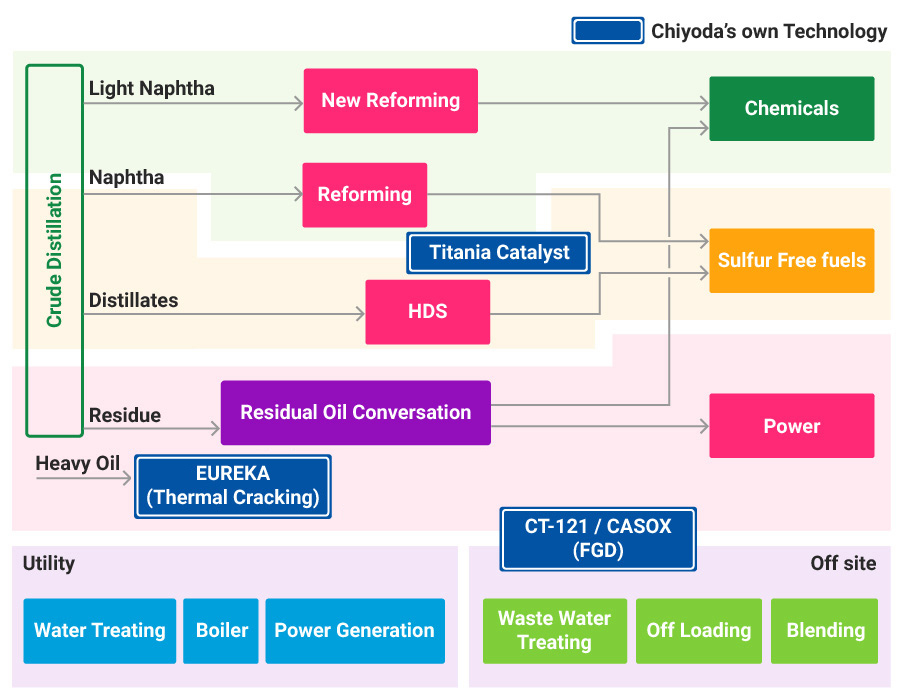 Chiyoda's own Technology

Crude Distillation

Light Naphtha

New Reforming

Chemicals

Naphtha

Reforming

Titania Catalyst

Sulfur Free fuels

Distillates

HDS

Residue

Residual Oil Conversation

Power

Heavy Oil

EUREKA (Thermal Cracking)

CT-121 / CASOX (FGD)

Utility

Water Treating

Boiler

Power Generation

Off site

Waste Water Treating

Off Loading

Blending